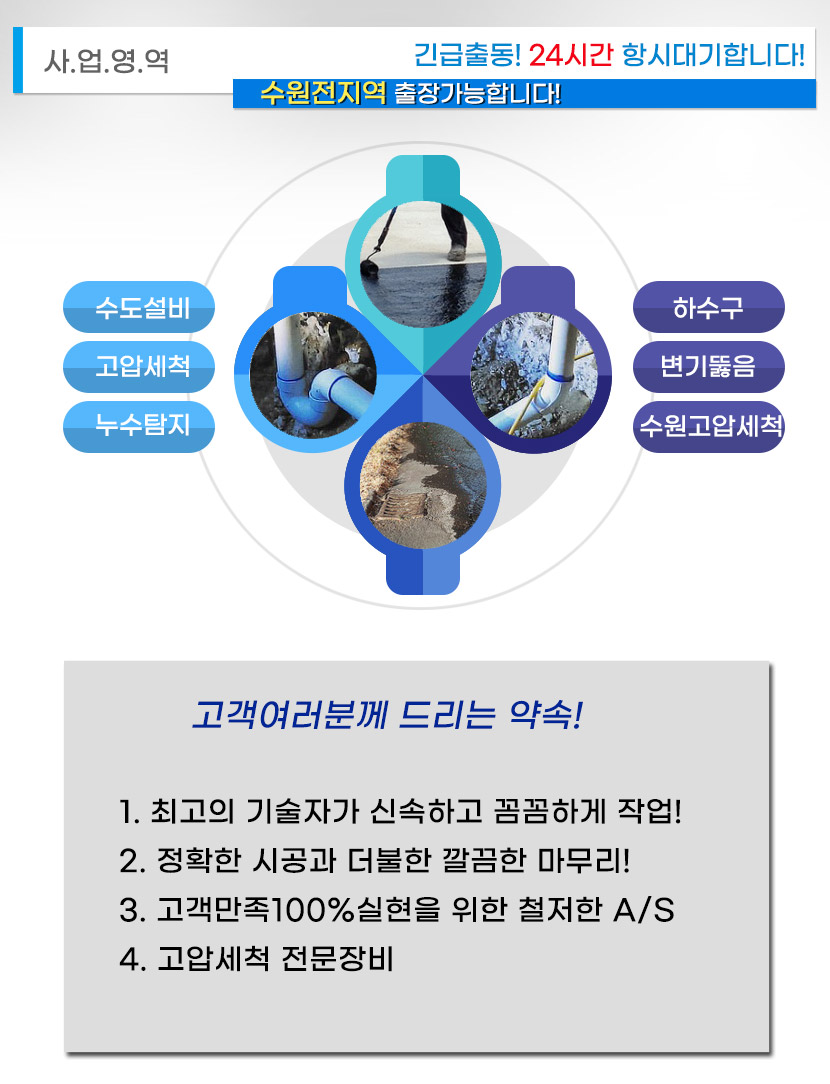 사.업.영.역

긴급출동! 24시간 항시대기합니다!

수원전지역 출장가능합니다!

수도설비

고압세척

누수탐지

하수구

변기뚫음

수원고압세척

고객여러분께 드리는 약속!

1. 최고의 기술자가 신속하고 꼼꼼하게 작업!
2. 정확한 시공과 더불한 깔끔한 마무리!
3. 고객만족100%실현을 위한 철저한 A/S
4. 고압세척 전문장비